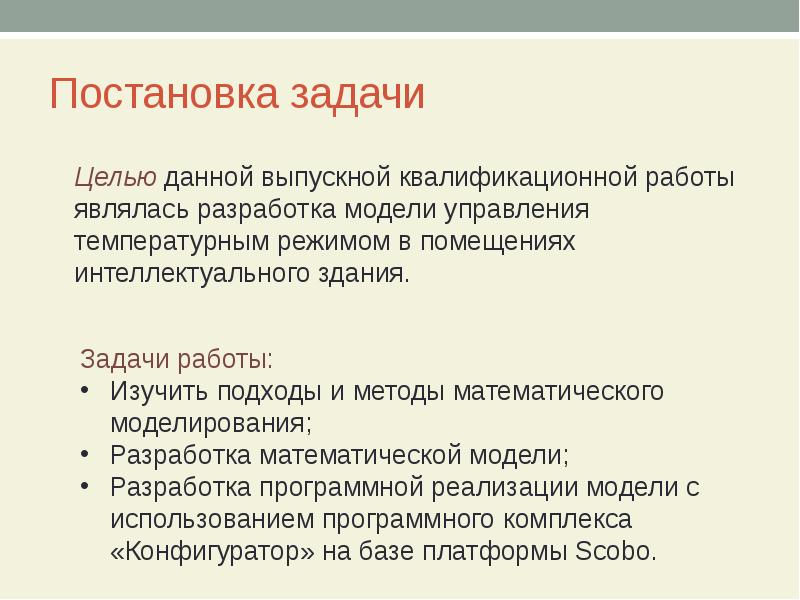 Постановка задачи

Целью данной выпускной квалификационной работы являлась разработка модели управления температурным режимом в помещениях интеллектуального здания.

Задачи работы:
• Изучить подходы и методы математического моделирования;
• Разработка математической модели;
• Разработка программной реализации модели с использованием программного комплекса «Конфигуратор» на базе платформы Scobo.